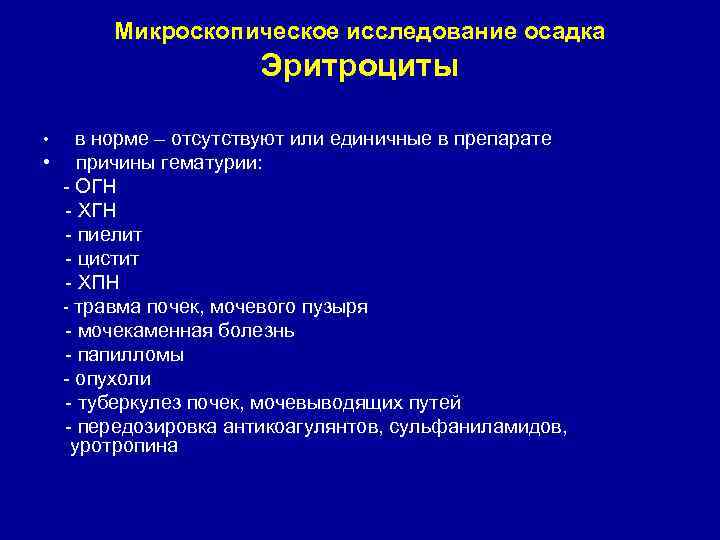 Микроскопическое исследование осадка
Эритроциты

• в норме – отсутствуют или единичные в препарате
• причины гематурии:
- ОГН
- ХГН
- пиелит
- цистит
- ХПН
- травма почек, мочевого пузыря
- мочекаменная болезнь
- папилломы
- опухоли
- туберкулез почек, мочевыводящих путей
- передозировка антикоагулянтов, сульфаниламидов, уротропина